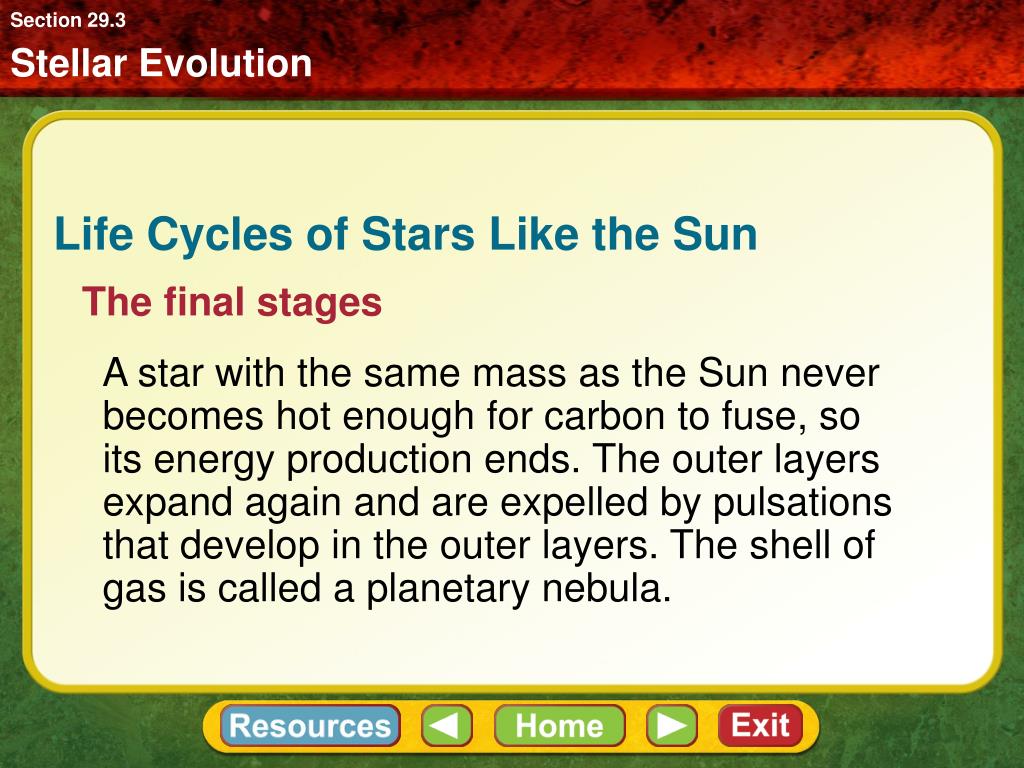 Section 29.3

Stellar Evolution

Life Cycles of Stars Like the Sun

The final stages

A star with the same mass as the Sun never becomes hot enough for carbon to fuse, so its energy production ends. The outer layers expand again and are expelled by pulsations that develop in the outer layers. The shell of gas is called a planetary nebula.

Resources Home Exit